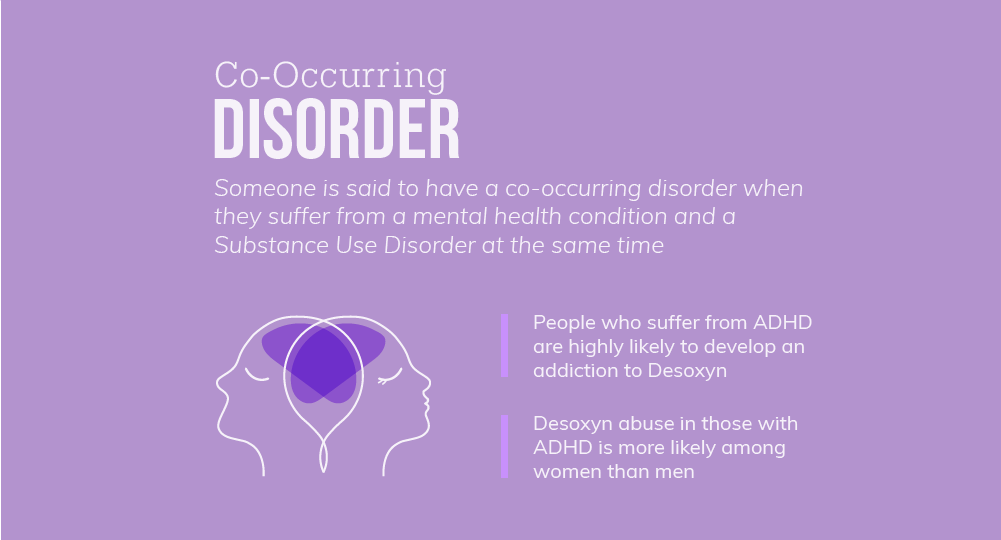 Co-Occurring
DISORDER

Someone is said to have a co-occurring disorder when they suffer from a mental health condition and a Substance Use Disorder at the same time

People who suffer from ADHD are highly likely to develop an addiction to Desoxyn

Desoxyn abuse in those with ADHD is more likely among women than men